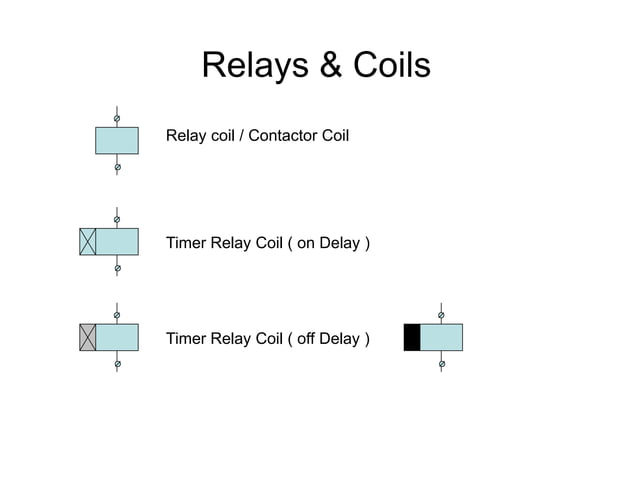 Relays & Coils

Relay coil / Contactor Coil

Timer Relay Coil ( on Delay )

Timer Relay Coil ( off Delay )